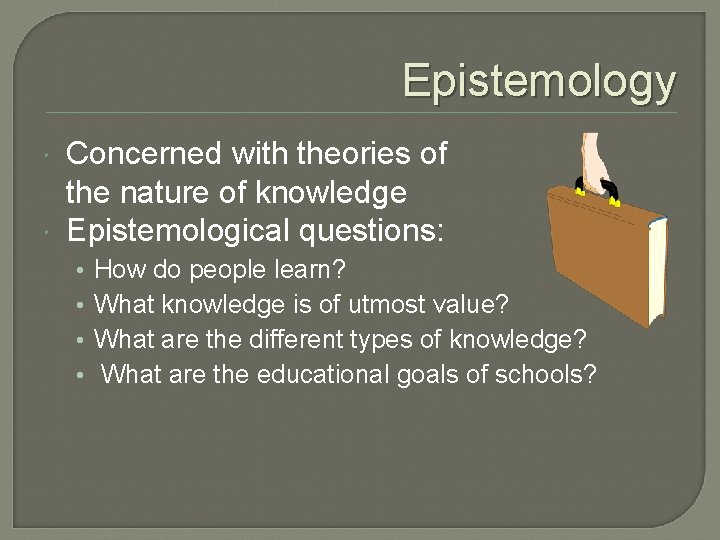 Epistemology

- Concerned with theories of the nature of knowledge
- Epistemological questions:
  - How do people learn?
  - What knowledge is of utmost value?
  - What are the different types of knowledge?
  - What are the educational goals of schools?